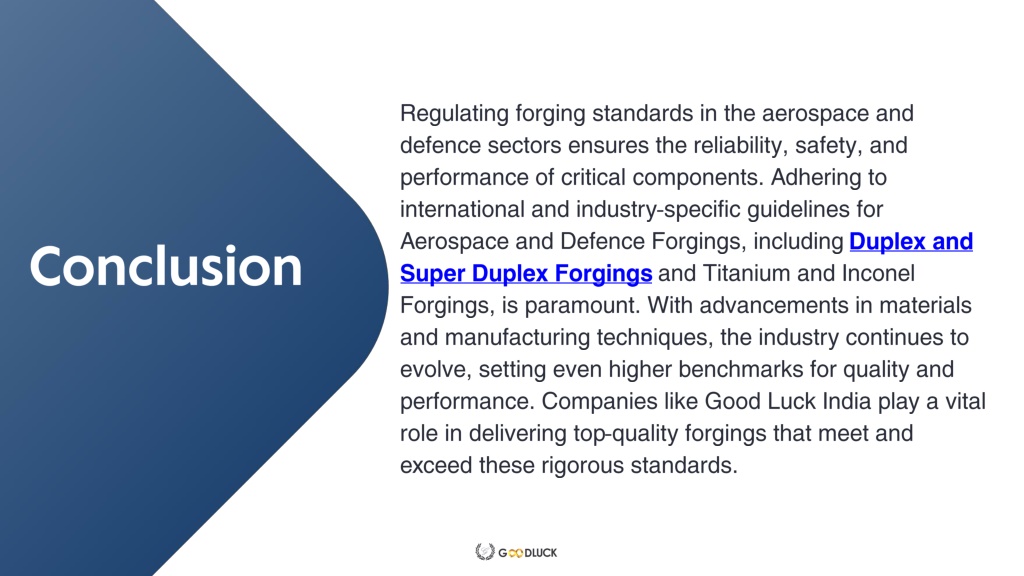 Conclusion

Regulating forging standards in the aerospace and defence sectors ensures the reliability, safety, and performance of critical components. Adhering to international and industry-specific guidelines for Aerospace and Defence Forgings, including Duplex and Super Duplex Forgings and Titanium and Inconel Forgings, is paramount. With advancements in materials and manufacturing techniques, the industry continues to evolve, setting even higher benchmarks for quality and performance. Companies like Good Luck India play a vital role in delivering top-quality forgings that meet and exceed these rigorous standards.

GOODLUCK